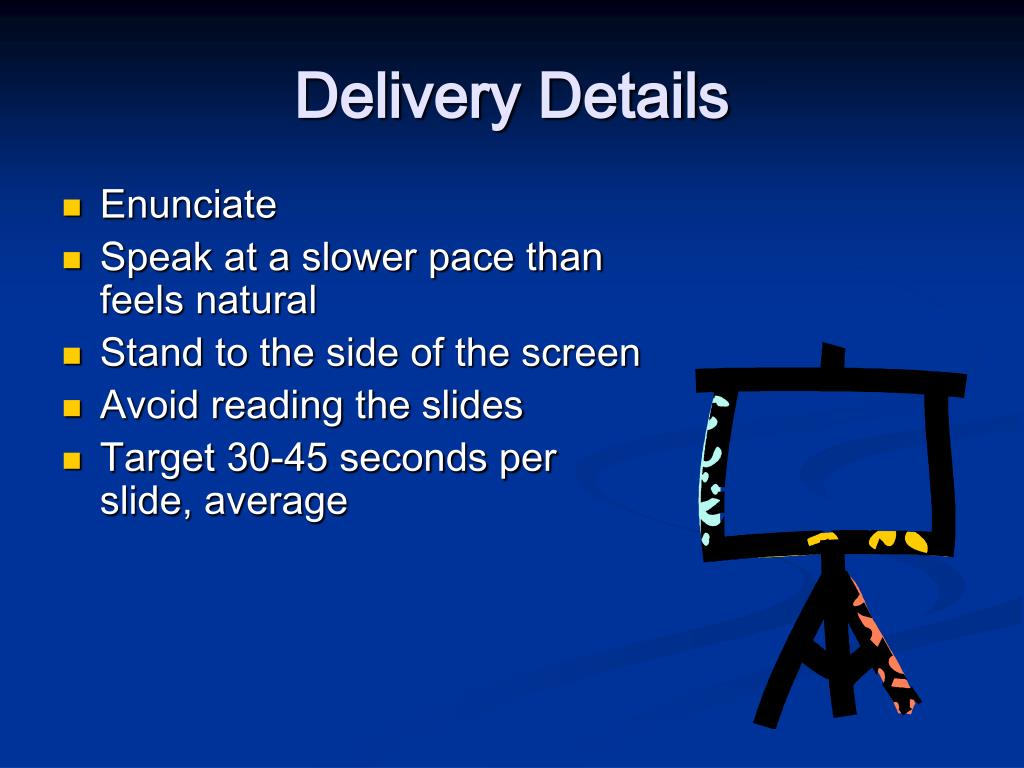 Delivery Details

- Enunciate
- Speak at a slower pace than feels natural
- Stand to the side of the screen
- Avoid reading the slides
- Target 30-45 seconds per slide, average